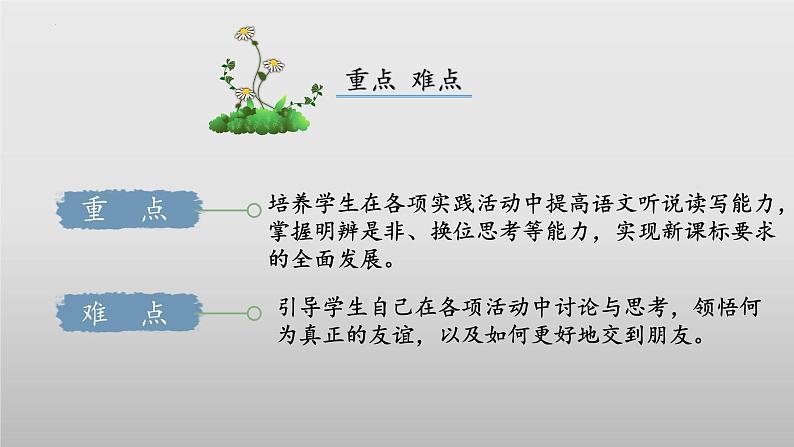 重点 难点

重 点

培养学生在各项实践活动中提高语文听说读写能力，掌握明辨是非、换位思考等能力，实现新课标要求的全面发展。

难 点

引导学生自己在各项活动中讨论与思考，领悟何为真正的友谊，以及如何更好地交到朋友。